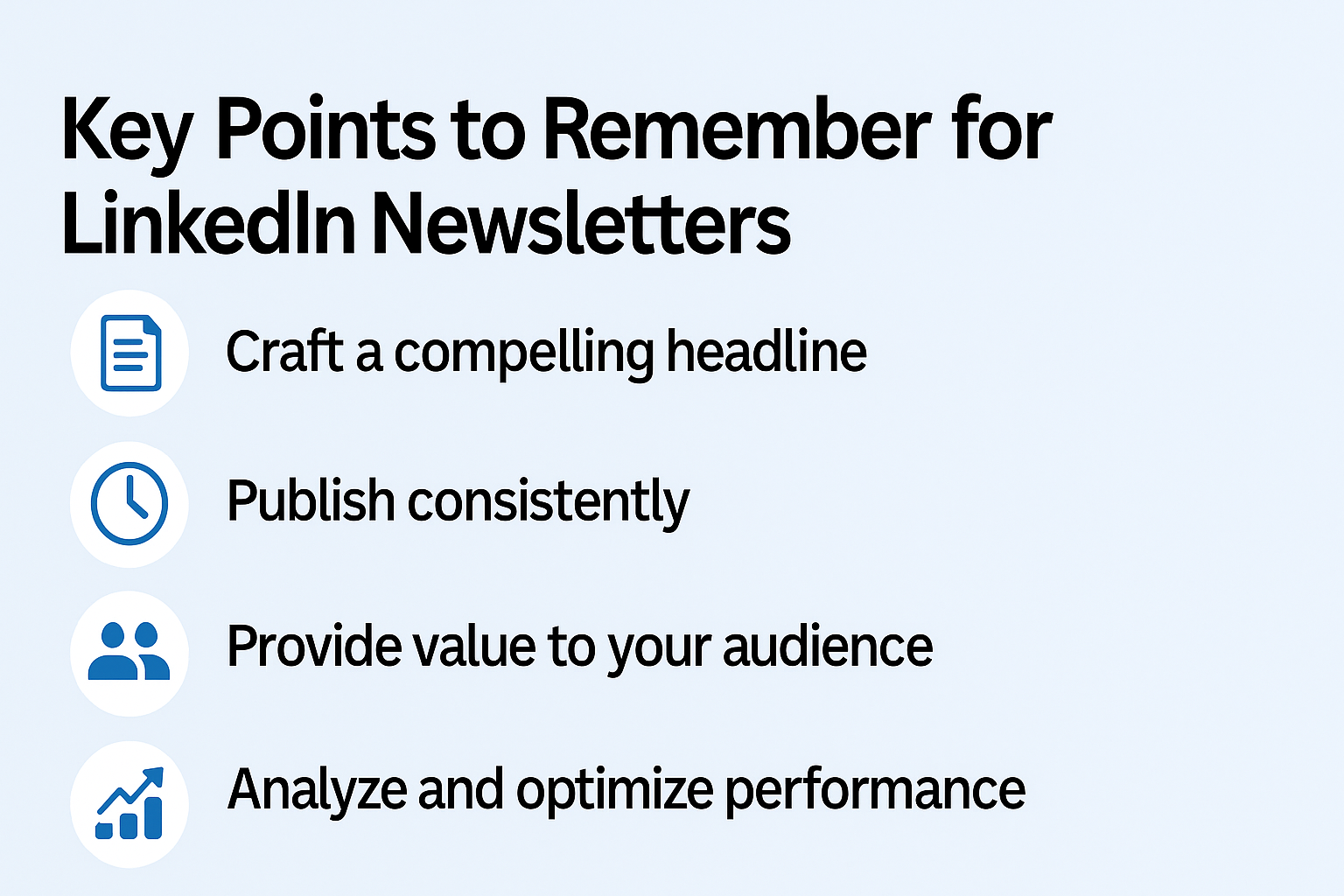 Key Points to Remember for LinkedIn Newsletters

Craft a compelling headline

Publish consistently

Provide value to your audience

Analyze and optimize performance